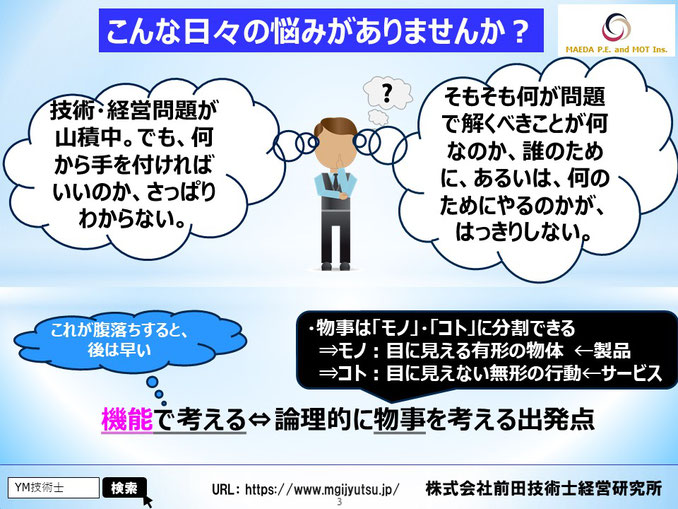 こんな日々の悩みがありませんか？

MAEDA P.E. and MOT Ins.

技術・経営問題が山積中。でも、何から手を付ければいいのか、さっぱりわからない。

?

そもそも何が問題で解くべきことが何なのか、誰のために、あるいは、何のためにやるのかが、はっきりしない。

これが腹落ちすると、後は早い

・物事は「モノ」・「コト」に分割できる
⇒モノ：目に見える有形の物体 ←製品
⇒コト：目に見えない無形の行動←サービス

機能で考える⇔論理的に物事を考える出発点

YM技術士 検索

URL：https://www.mgijyutsu.jp/

3

株式会社前田技術士経営研究所